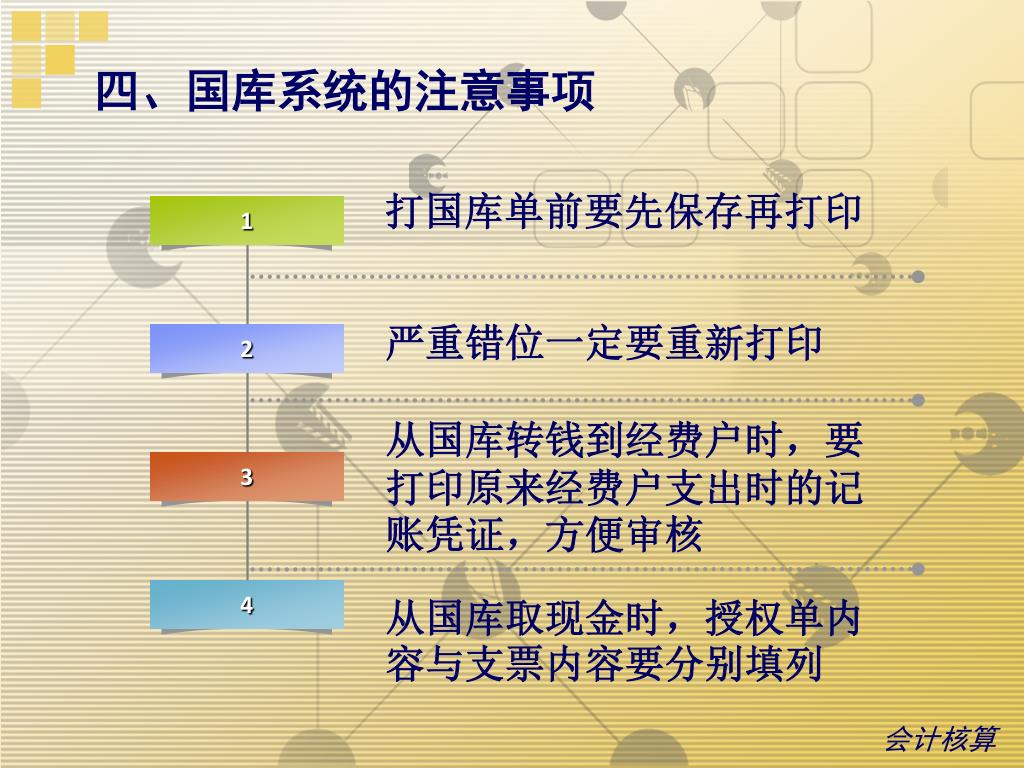 四、国库系统的注意事项

1

打国库单前要先保存再打印

2

严重错位一定要重新打印

3

从国库转钱到经费户时，要打印原来经费户支出时的记账凭证，方便审核

4

从国库取现金时，授权单内容与支票内容要分别填列

会计核算